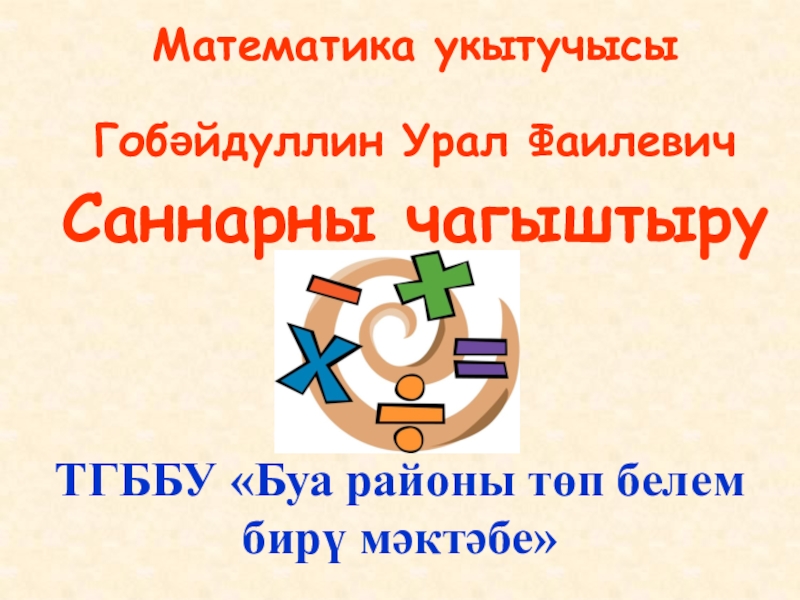 Математика укытучысы

Гобәйдуллин Урал Фаилевич

Саннарны чагыштыру

ТГББУ «Буа районы төп белем бирү мәктәбе»